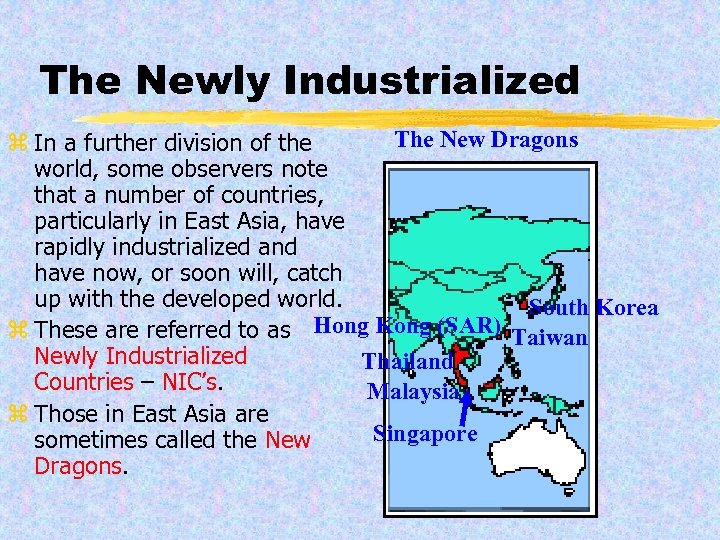 The Newly Industrialized

⌘ In a further division of the world, some observers note that a number of countries, particularly in East Asia, have rapidly industrialized and have now, or soon will, catch up with the developed world.

⌘ These are referred to as Newly Industrialized Countries – NIC's.

⌘ Those in East Asia are sometimes called the New Dragons.

The New Dragons

South Korea

Hong Kong (SAR)

Taiwan

Thailand

Malaysia

Singapore